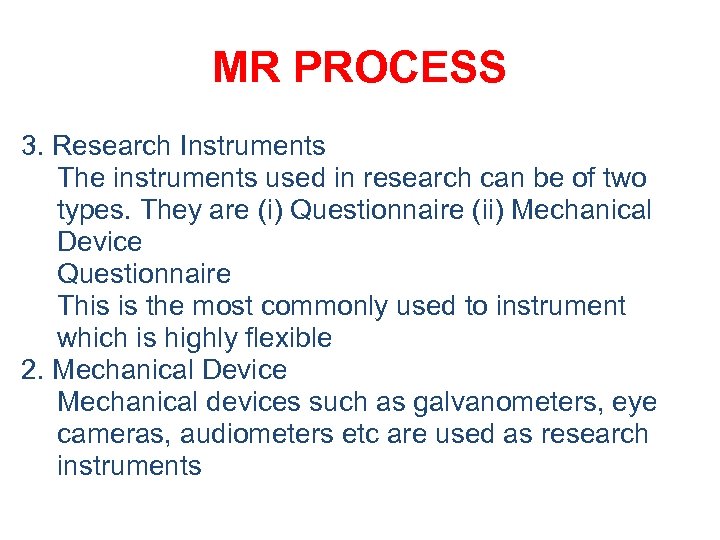 MR PROCESS

3. Research Instruments
The instruments used in research can be of two types. They are (i) Questionnaire (ii) Mechanical Device
Questionnaire
This is the most commonly used to instrument which is highly flexible
2. Mechanical Device
Mechanical devices such as galvanometers, eye cameras, audiometers etc are used as research instruments